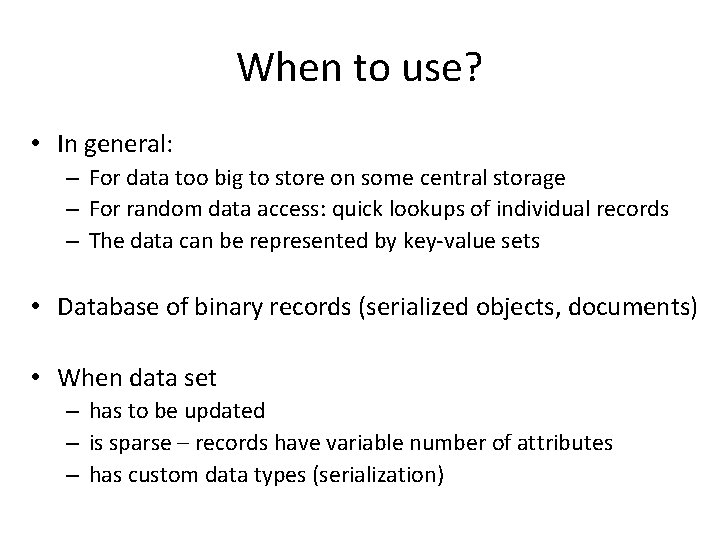 When to use?

• In general:
– For data too big to store on some central storage
– For random data access: quick lookups of individual records
– The data can be represented by key-value sets

• Database of binary records (serialized objects, documents)

• When data set
– has to be updated
– is sparse – records have variable number of attributes
– has custom data types (serialization)